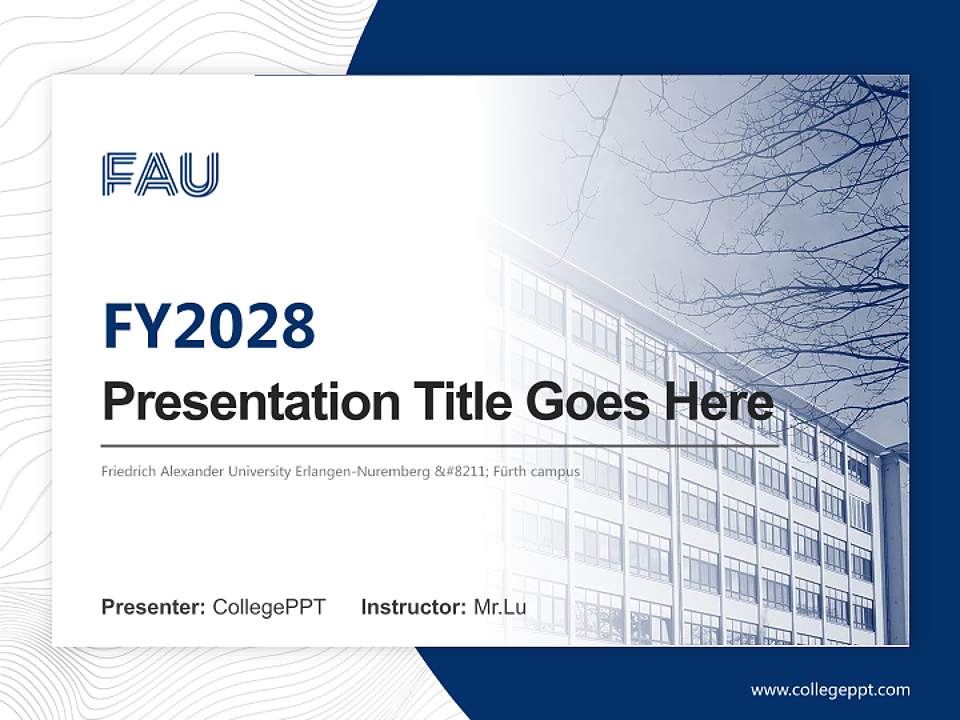 FAU

FY2028

Presentation Title Goes Here

Friedrich Alexander University Erlangen-Nuremberg &#8211; Fürth campus

Presenter: CollegePPT Instructor: Mr.Lu

www.collegeppt.com